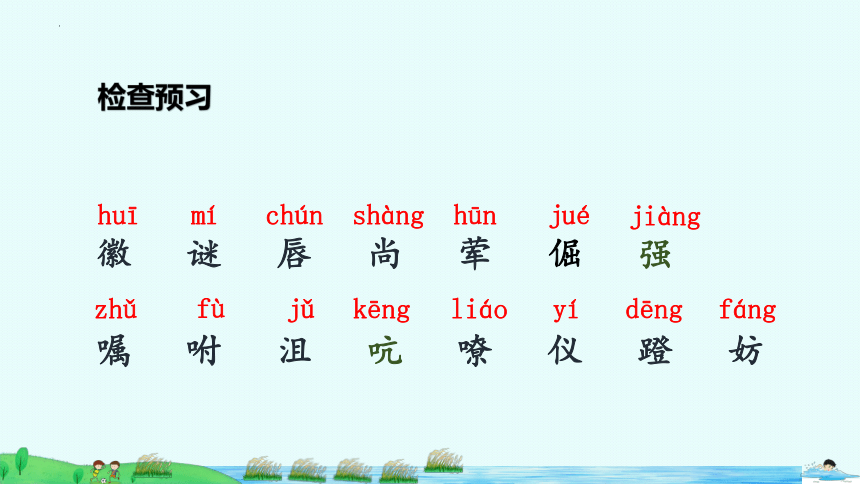 检查预习

huī mí chún shàng hūn jué jiàng
徽 谜 唇 尚 荤 倔 强

zhǔ fù jǔ kēng liáo yí dēng fáng
嘱 咐 沮 吭 嘹 仪 蹬 妨